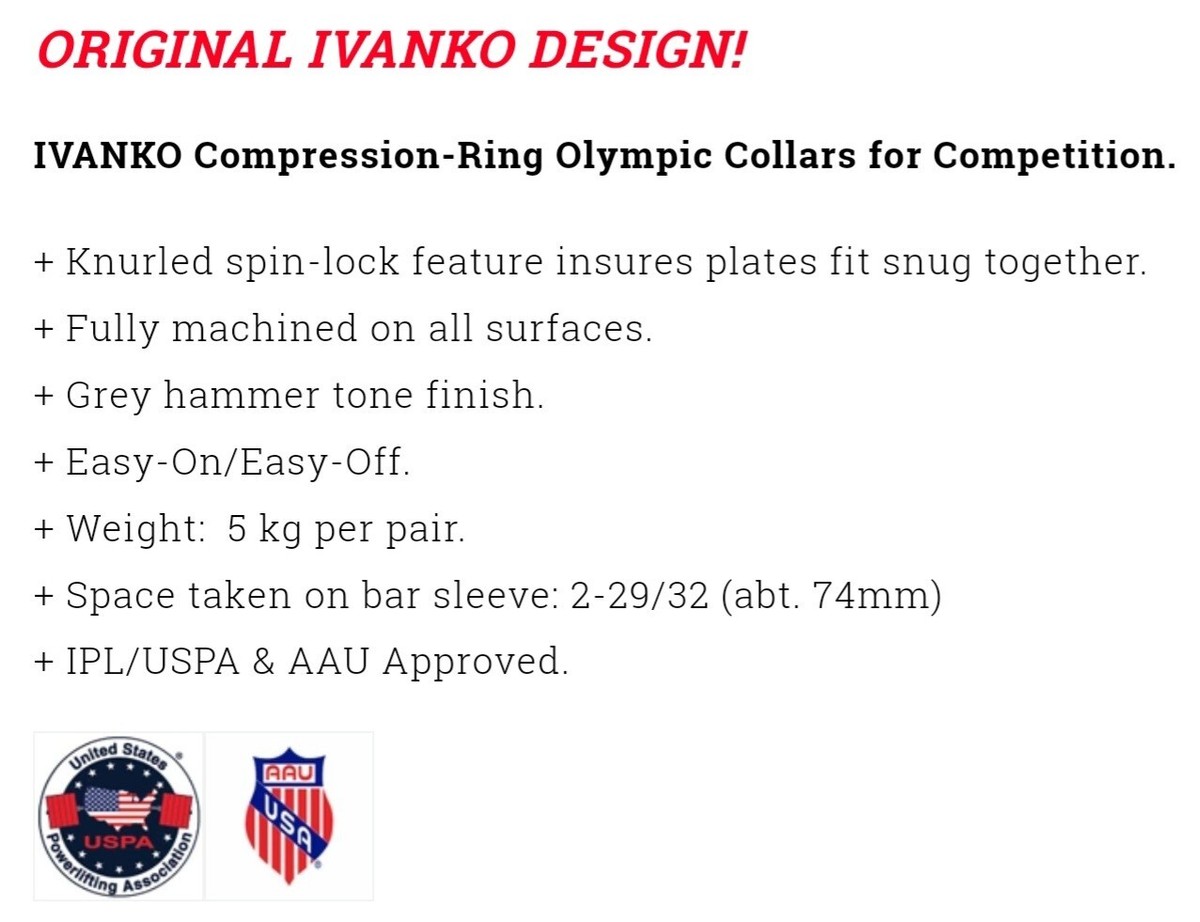 ORIGINAL IVANKO DESIGN!

IVANKO Compression-Ring Olympic Collars for Competition.

+ Knurled spin-lock feature insures plates fit snug together.

+ Fully machined on all surfaces.

+ Grey hammer tone finish.

+ Easy-On/Easy-Off.

+ Weight: 5 kg per pair.

+ Space taken on bar sleeve: 2-29/32 (abt. 74mm)

+ IPL/USPA & AAU Approved.

United States Powerlifting Association USPA

AAU USA